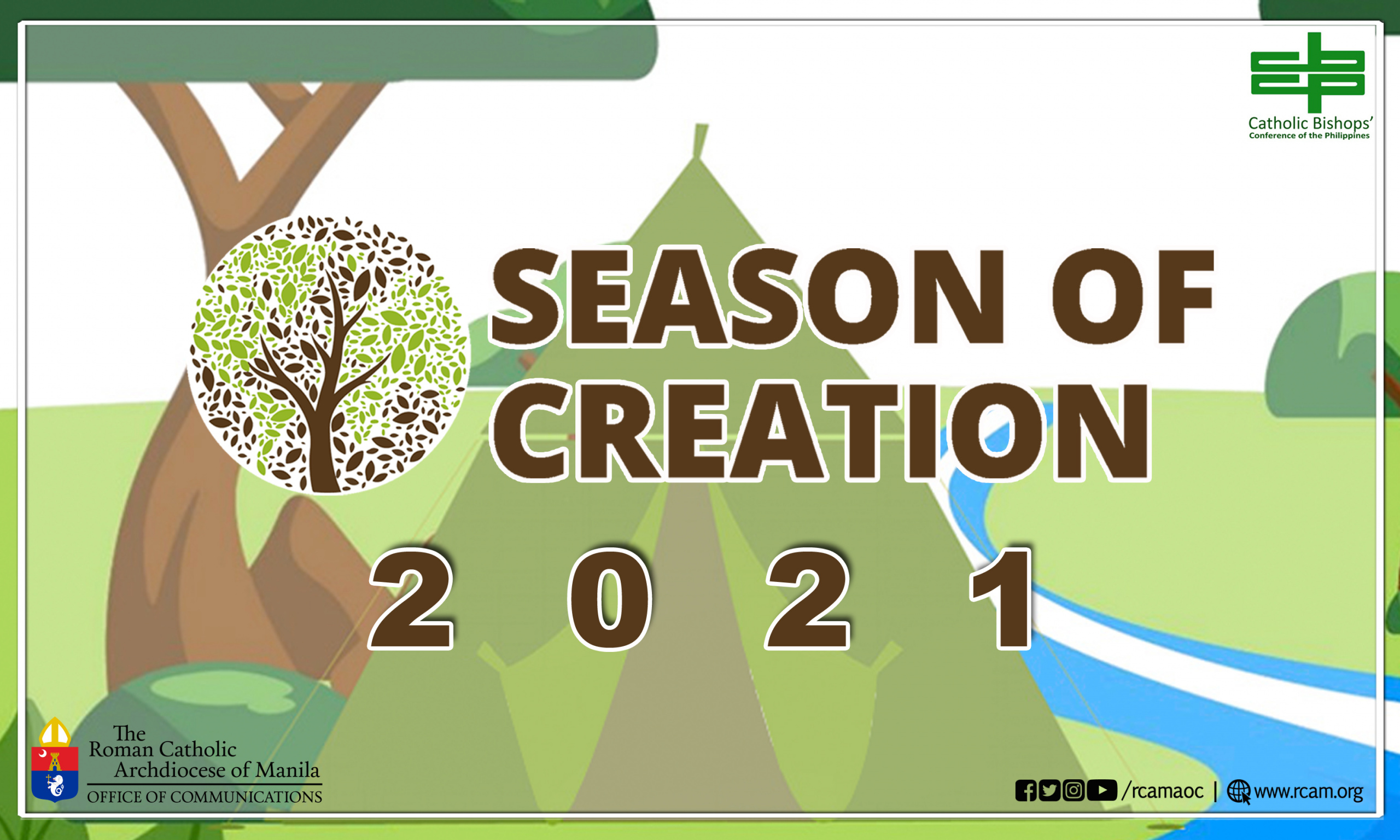 Catholic Bishops'
Conference of the Philippines

SEASON OF CREATION

2 0 2 1

The Roman Catholic Archdiocese of Manila
OFFICE OF COMMUNICATIONS

/rcamaoc | www.rcam.org